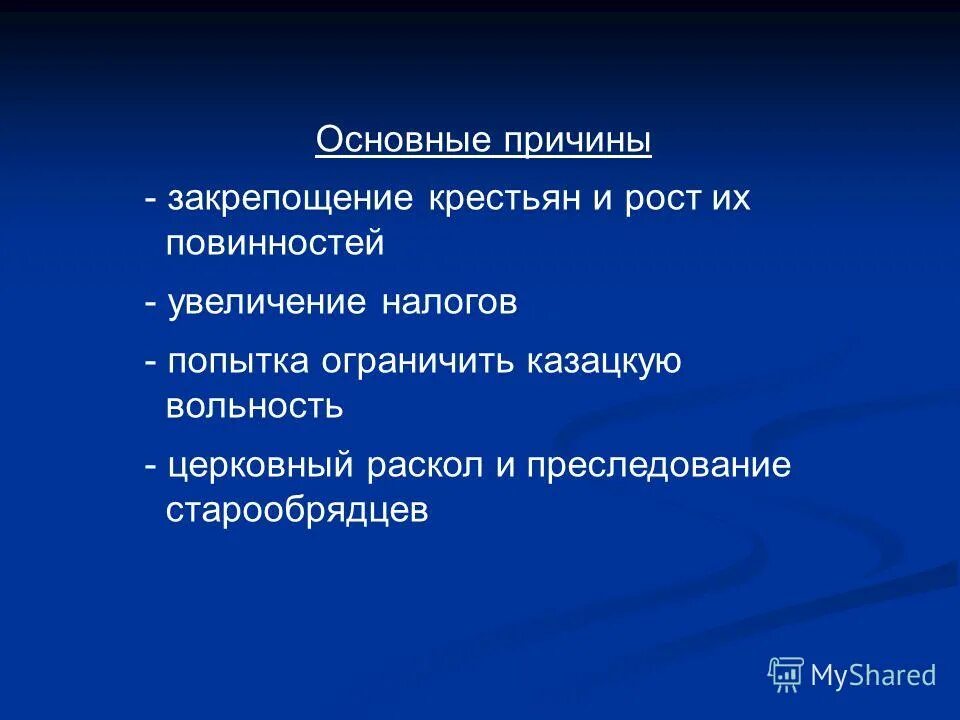 Основные причины

- закрепощение крестьян и рост их повинностей

- увеличение налогов

- попытка ограничить казацкую вольность

- церковный раскол и преследование старообрядцев

MyShared